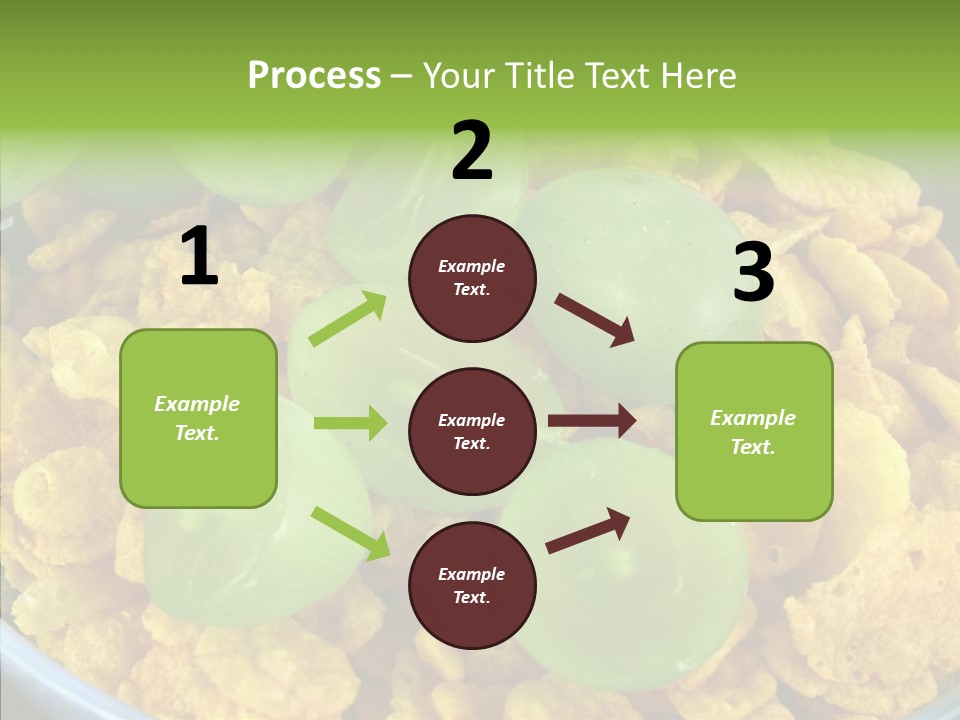 Process – Your Title Text Here

1

Example Text.

2

Example Text.

Example Text.

Example Text.

3

Example Text.